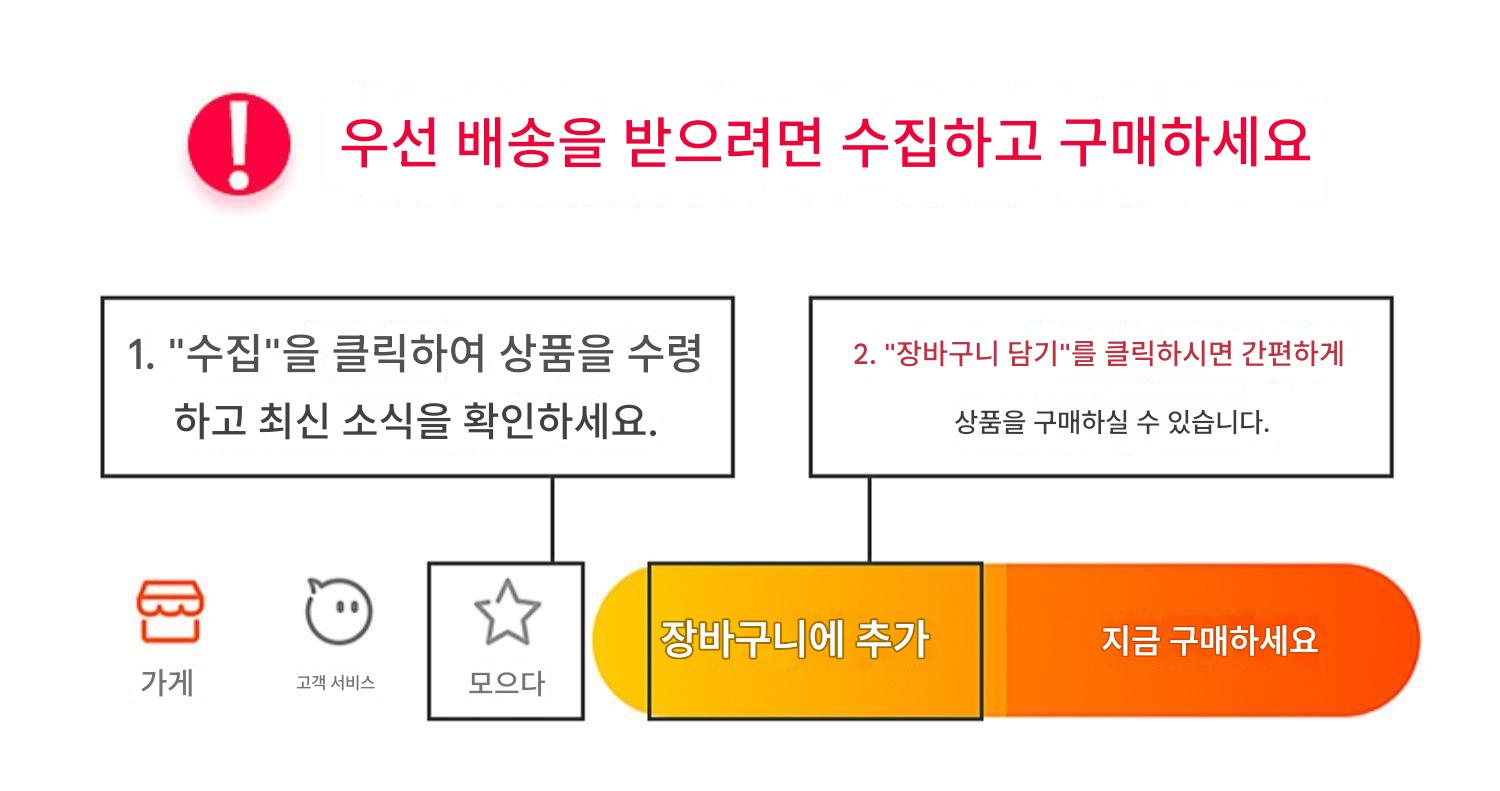 우선 배송을 받으려면 수집하고 구매하세요

1. "수집"을 클릭하여 상품을 수령하고 최신 소식을 확인하세요.

2. "장바구니 담기"를 클릭하시면 간편하게

상품을 구매하실 수 있습니다.

가게

고객 서비스

모으다

장바구니에 추가

지금 구매하세요